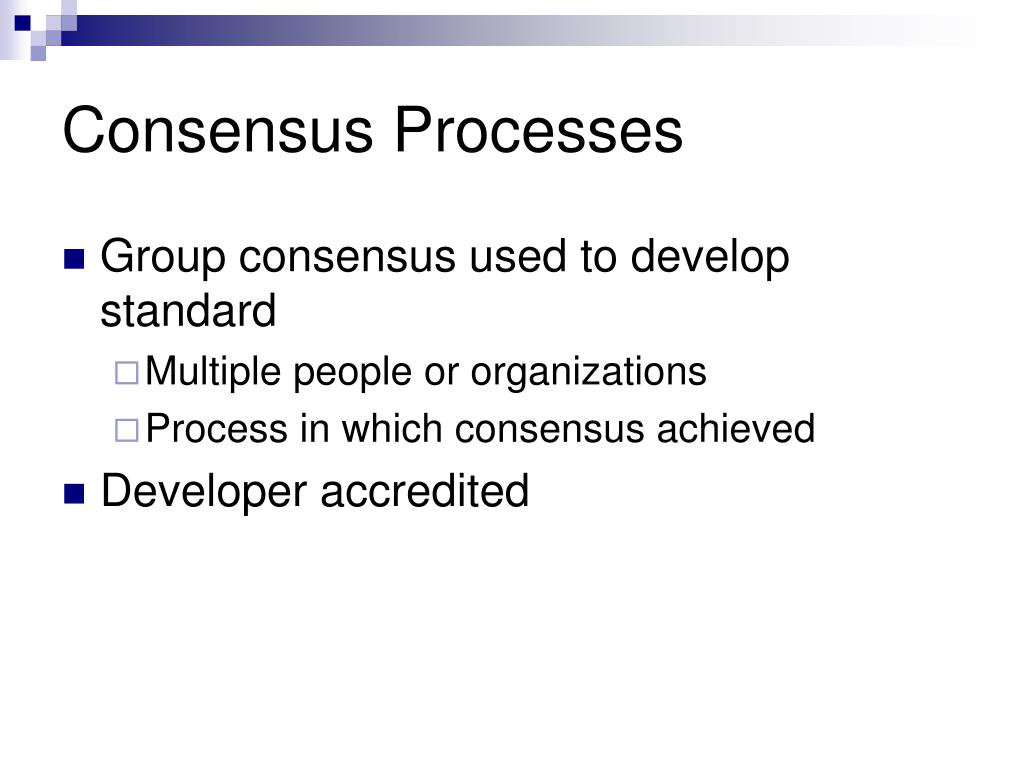 Consensus Processes

Group consensus used to develop standard
Multiple people or organizations
Process in which consensus achieved

Developer accredited